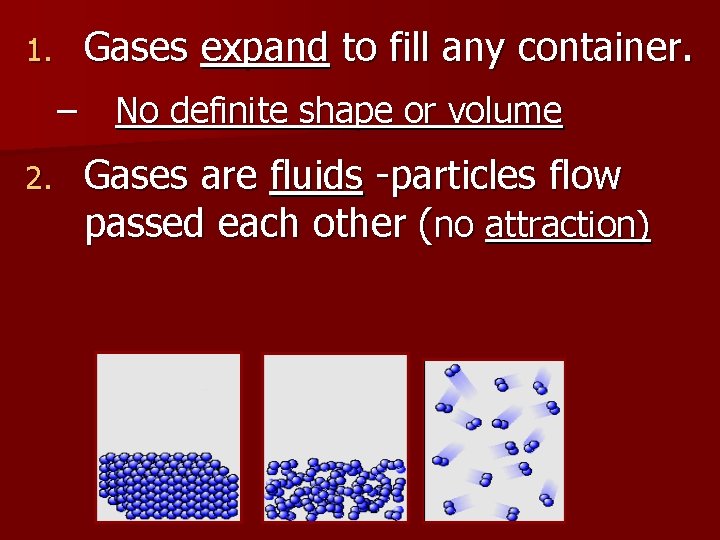 1. Gases expand to fill any container.

– No definite shape or volume

2. Gases are fluids -particles flow passed each other (no attraction)